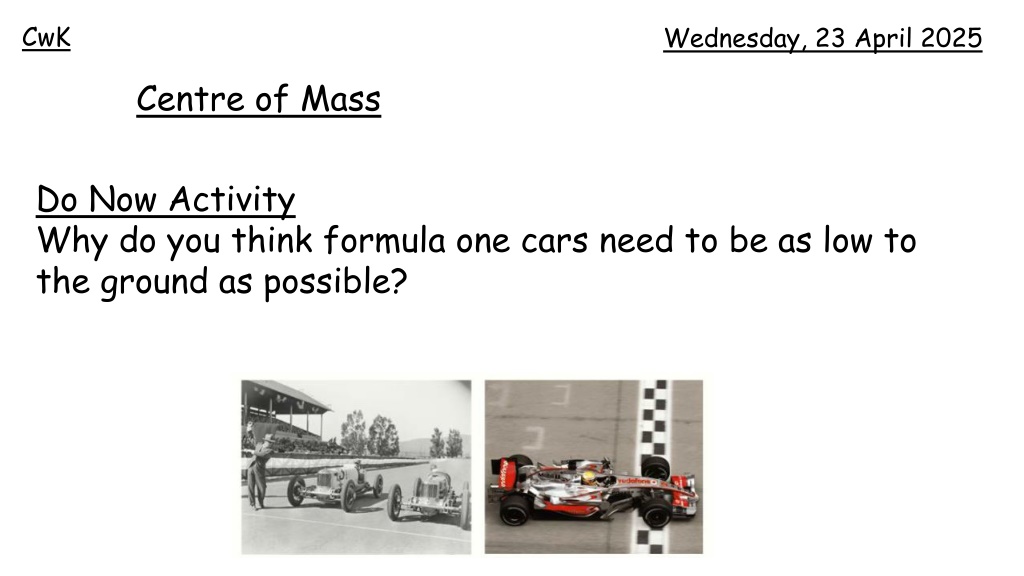 CwK

Wednesday, 23 April 2025

Centre of Mass

Do Now Activity
Why do you think formula one cars need to be as low to the ground as possible?

vodafone